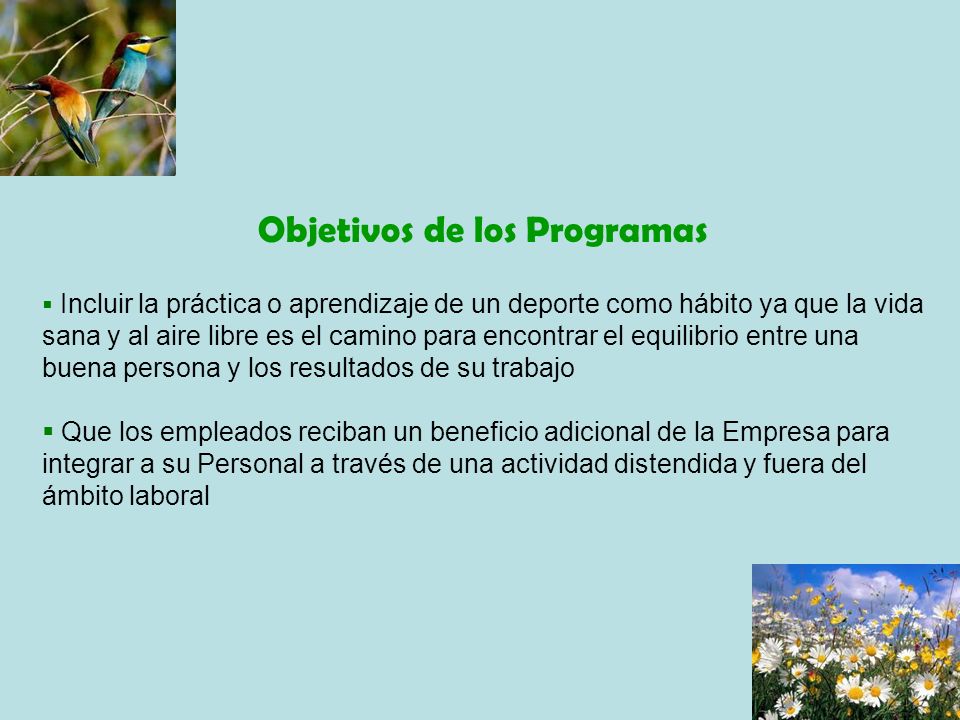 Objetivos de los Programas

▪ Incluir la práctica o aprendizaje de un deporte como hábito ya que la vida sana y al aire libre es el camino para encontrar el equilibrio entre una buena persona y los resultados de su trabajo

▪ Que los empleados reciban un beneficio adicional de la Empresa para integrar a su Personal a través de una actividad distendida y fuera del ámbito laboral